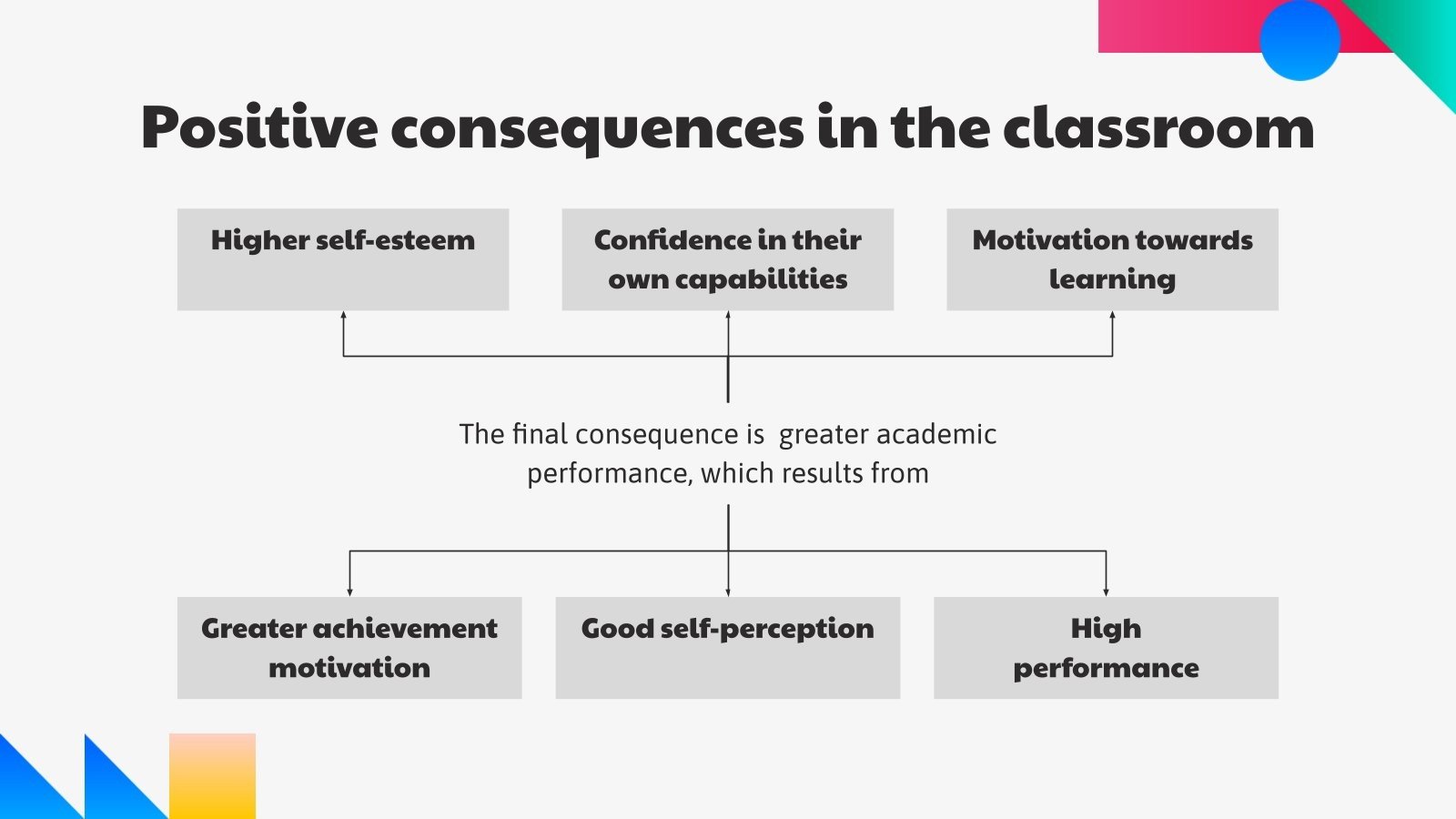 Positive consequences in the classroom

Higher self-esteem

Confidence in their own capabilities

Motivation towards learning

The final consequence is greater academic performance, which results from

Greater achievement motivation

Good self-perception

High performance